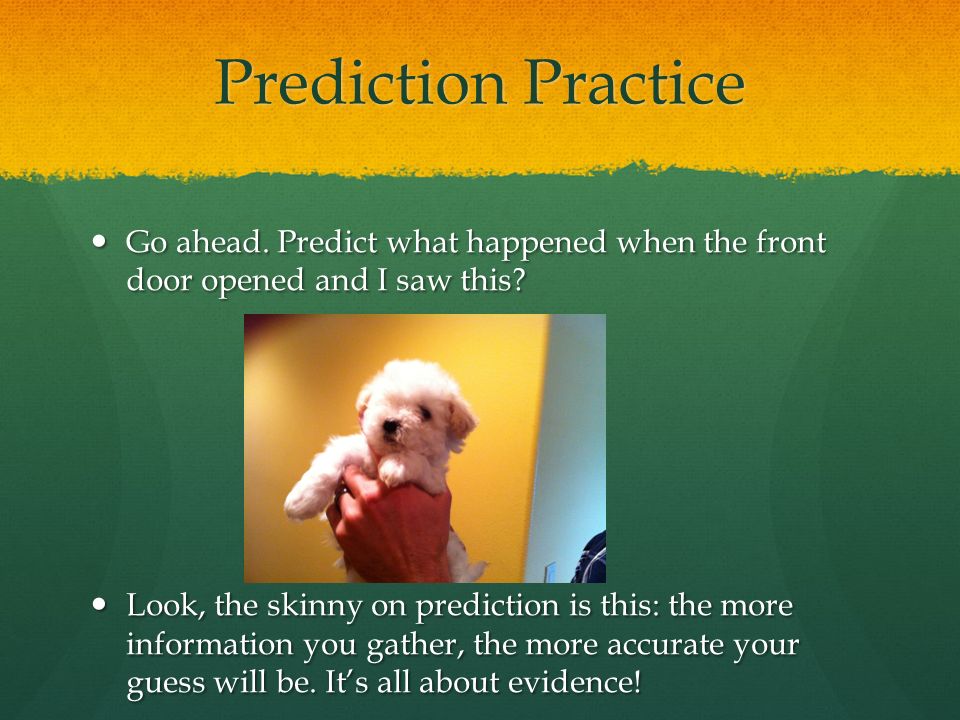 Prediction Practice

• Go ahead. Predict what happened when the front door opened and I saw this?

• Look, the skinny on prediction is this: the more information you gather, the more accurate your guess will be. It's all about evidence!